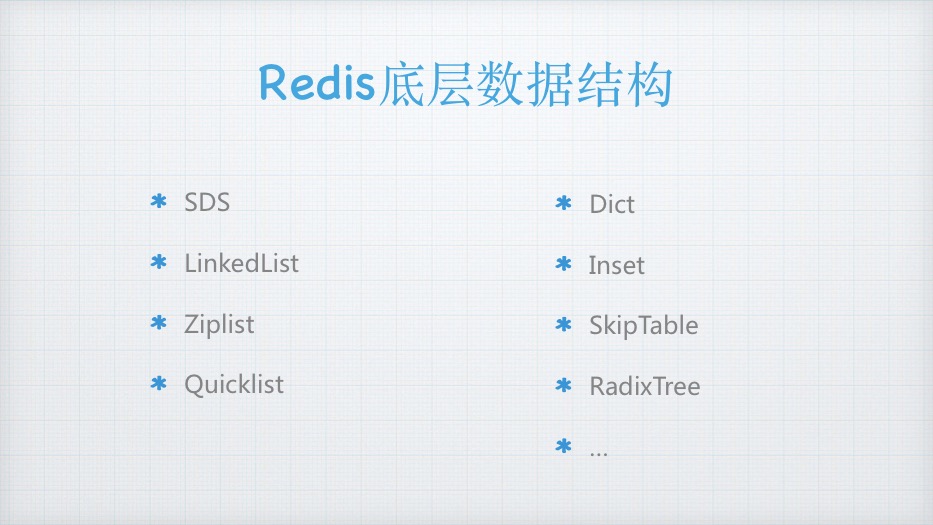 Redis底层数据结构

* SDS
* LinkedList
* Ziplist
* Quicklist

* Dict
* Inset
* SkipTable
* RadixTree
* ...